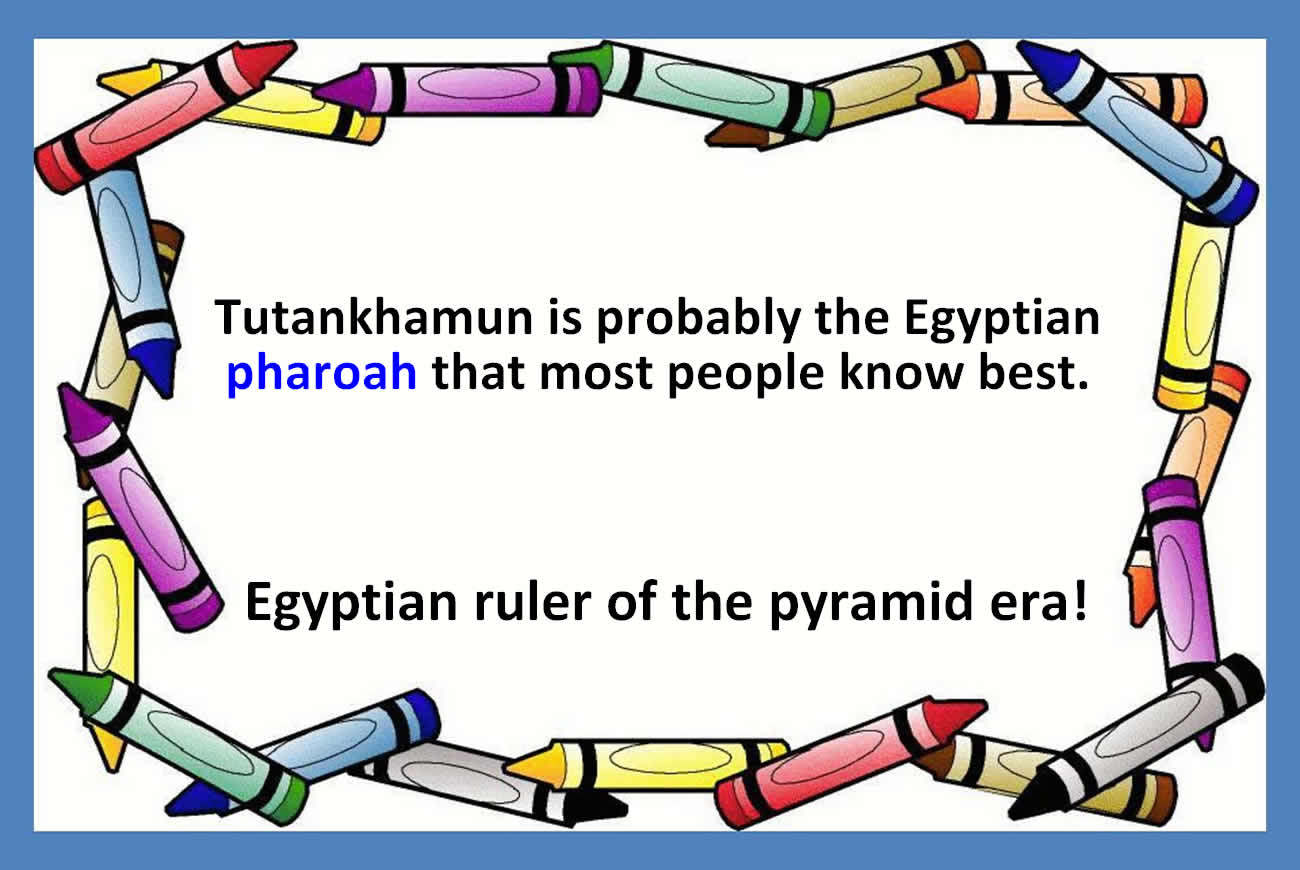 Tutankhamun is probably the Egyptian pharoah that most people know best.

Egyptian ruler of the pyramid era!